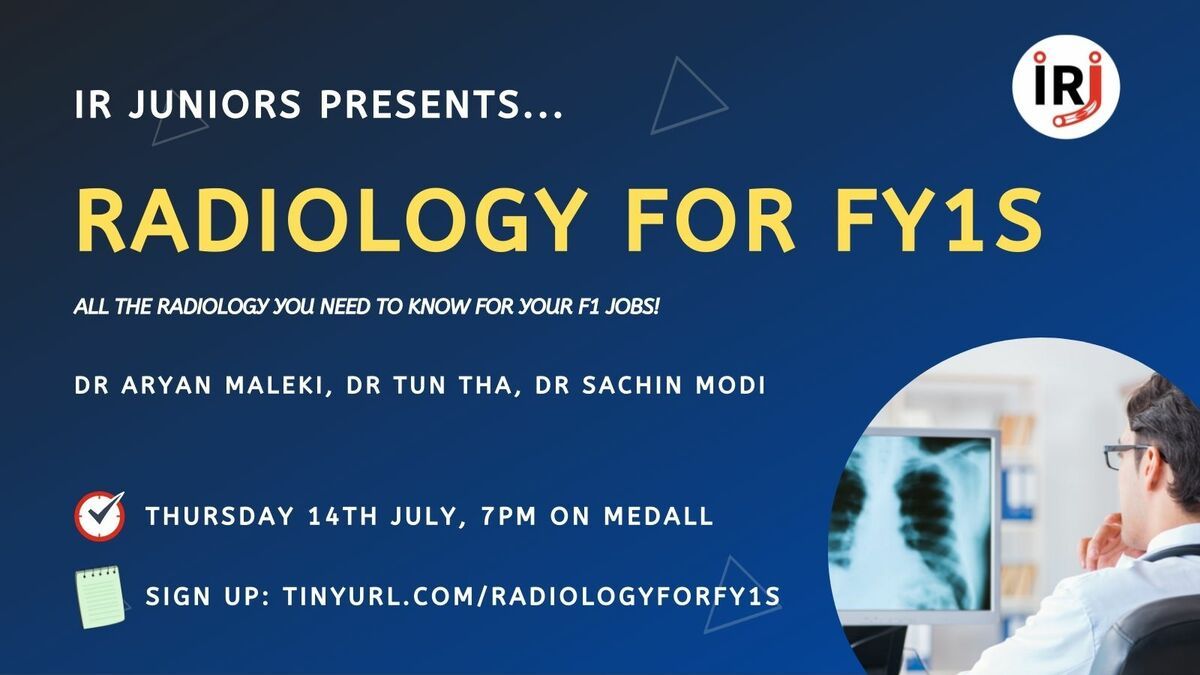 IR JUNIORS PRESENTS...

IRJ

RADIOLOGY FOR FY1S

ALL THE RADIOLOGY YOU NEED TO KNOW FOR YOUR F1 JOBS!

DR ARYAN MALEKI, DR TUN THA, DR SACHIN MODI

THURSDAY 14TH JULY, 7PM ON MEDALL

SIGN UP: TINYURL.COM/RADIOLOGYFORFY1S